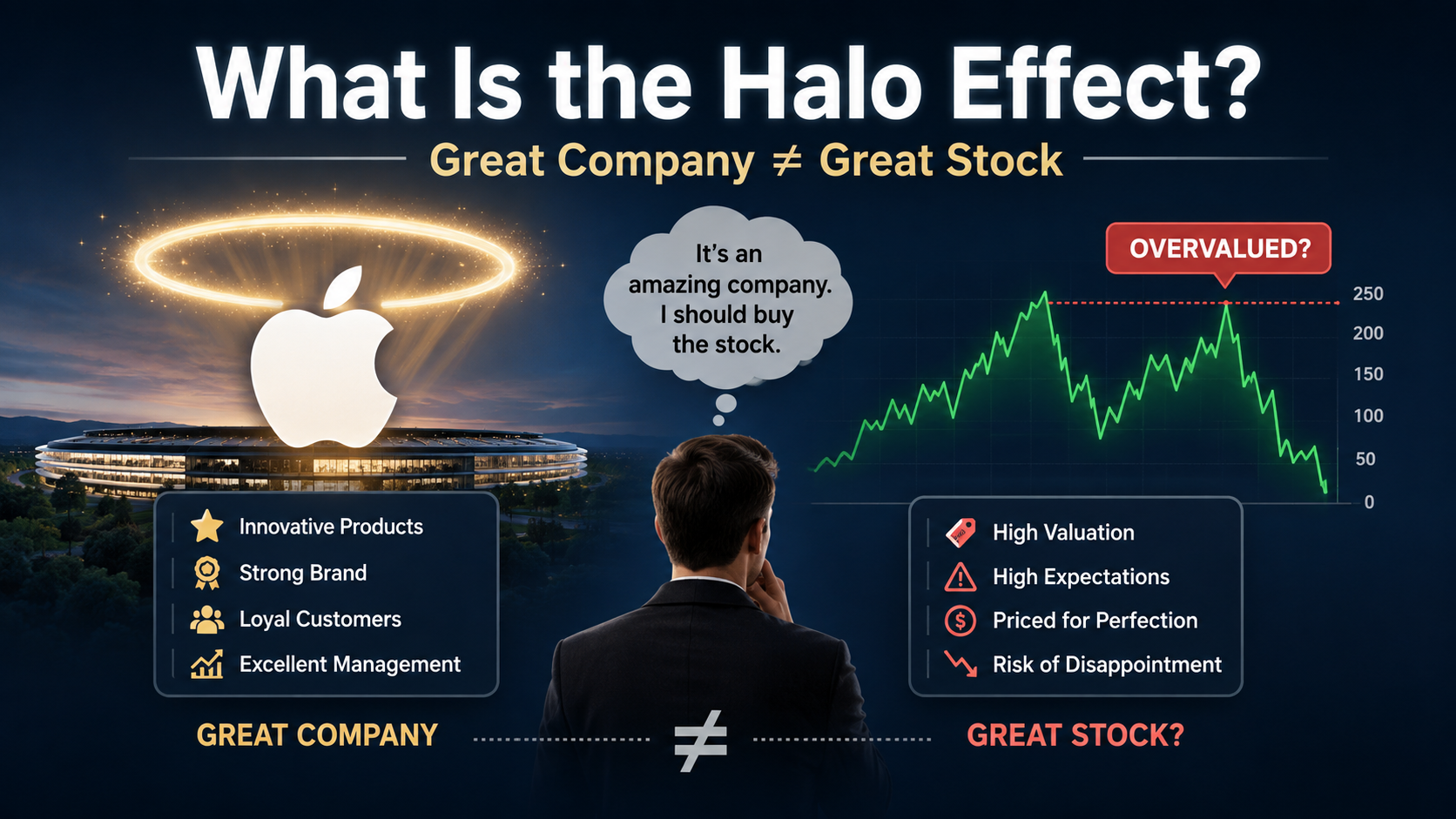 What Is the Halo Effect?

Great Company $\neq$ Great Stock

It's an amazing company. I should buy the stock.

OVERVALUED?

250
200
150
100
50
0

Innovative Products
Strong Brand
Loyal Customers
Excellent Management

High Valuation
High Expectations
Priced for Perfection
Risk of Disappointment

GREAT COMPANY $\neq$ GREAT STOCK?